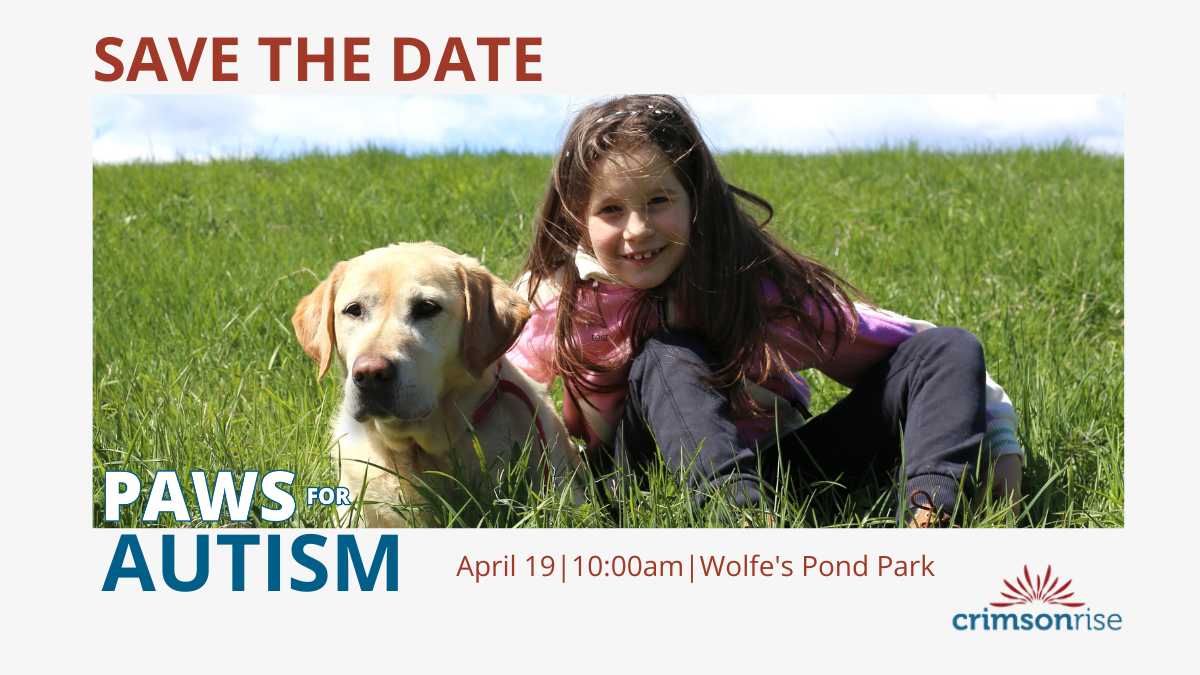 SAVE THE DATE

PAWS FOR AUTISM

April 19|10:00am|Wolfe's Pond Park

crimsonrise